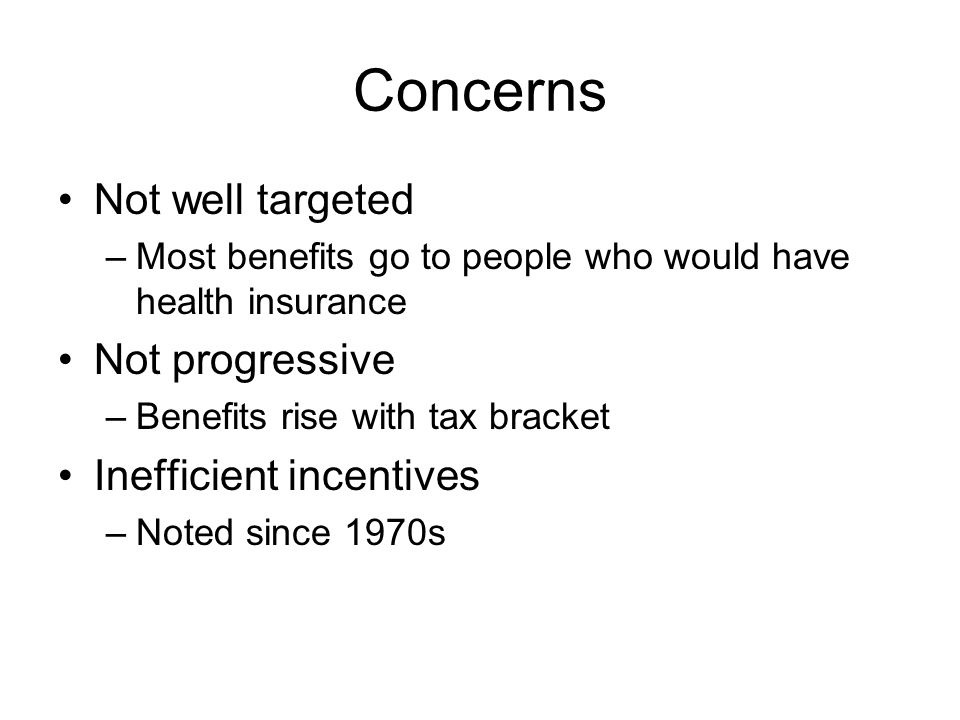 Concerns

• Not well targeted
– Most benefits go to people who would have health insurance

• Not progressive
– Benefits rise with tax bracket

• Inefficient incentives
– Noted since 1970s